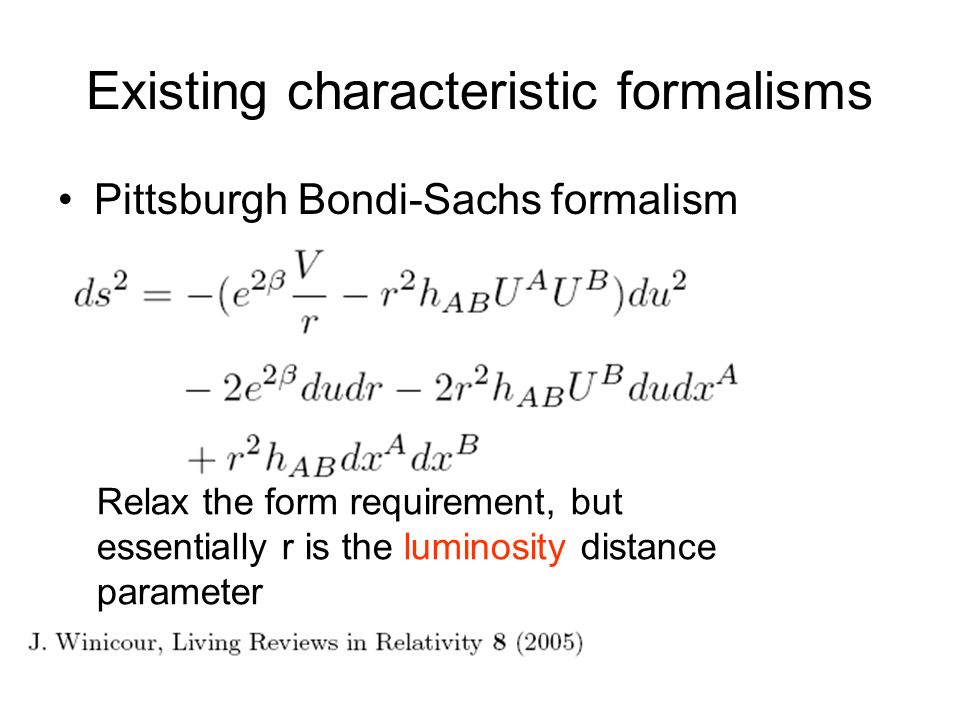 Existing characteristic formalisms

• Pittsburgh Bondi-Sachs formalism

$ds^2 = -(e^{2\beta}\frac{V}{r} - r^2 h_{AB}U^A U^B)du^2$

$- 2e^{2\beta}dudr - 2r^2 h_{AB}U^B dudx^A$

$+ r^2 h_{AB}dx^A dx^B$

Relax the form requirement, but essentially r is the luminosity distance parameter

J. Winicour, Living Reviews in Relativity 8 (2005)